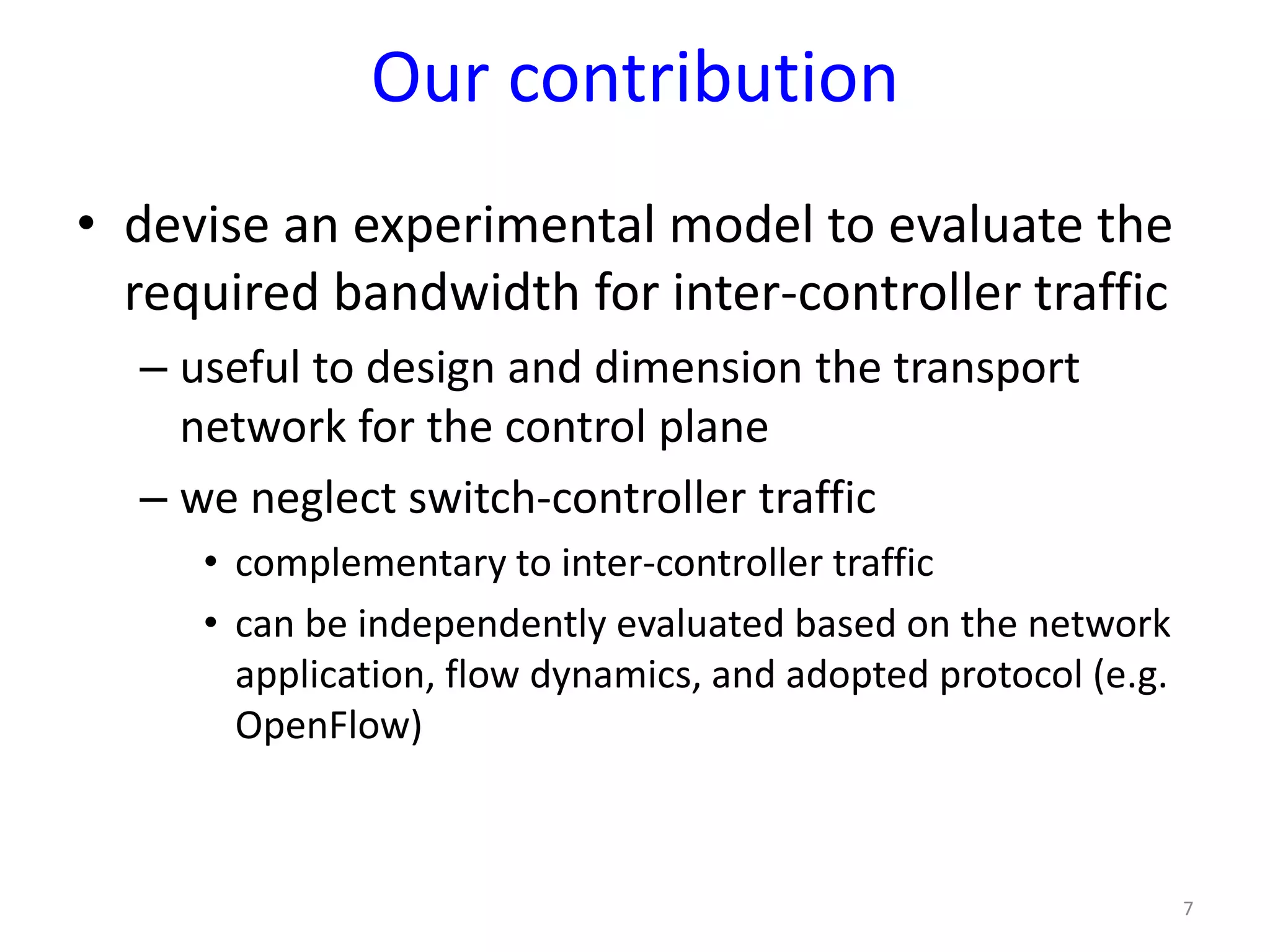 Our contribution

• devise an experimental model to evaluate the required bandwidth for inter-controller traffic

– useful to design and dimension the transport network for the control plane

– we neglect switch-controller traffic

• complementary to inter-controller traffic

• can be independently evaluated based on the network application, flow dynamics, and adopted protocol (e.g. OpenFlow)

7